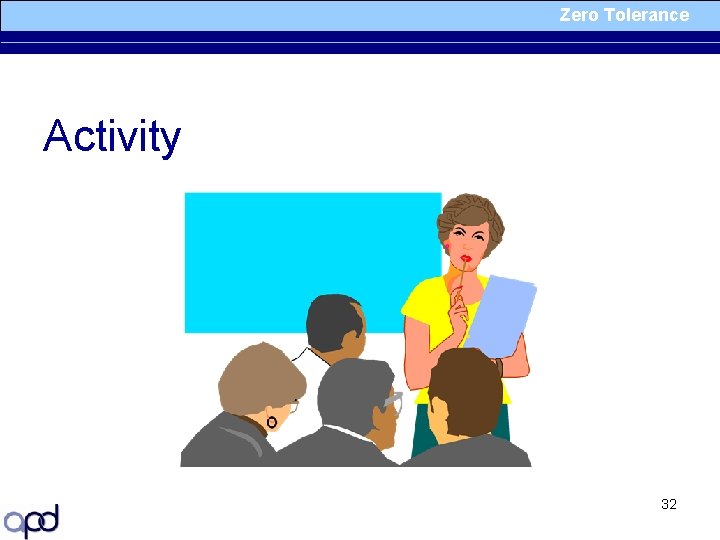 Zero Tolerance

Activity

32

apd